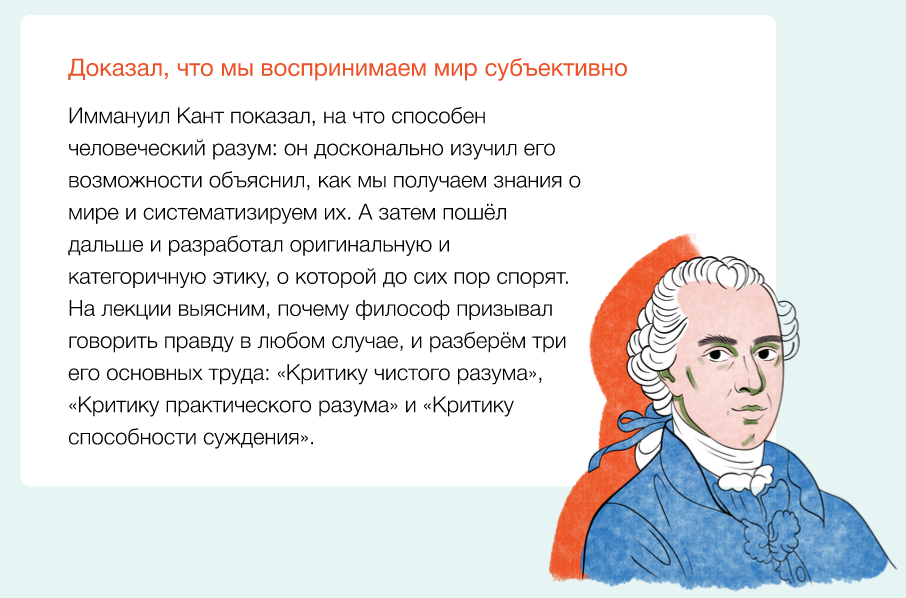 Доказал, что мы воспринимаем мир субъективно

Иммануил Кант показал, на что способен человеческий разум: он досконально изучил его возможности объяснил, как мы получаем знания о мире и систематизируем их. А затем пошёл дальше и разработал оригинальную и категоричную этику, о которой до сих пор спорят. На лекции выясним, почему философ призывал говорить правду в любом случае, и разберём три его основных труда: «Критику чистого разума», «Критику практического разума» и «Критику способности суждения».